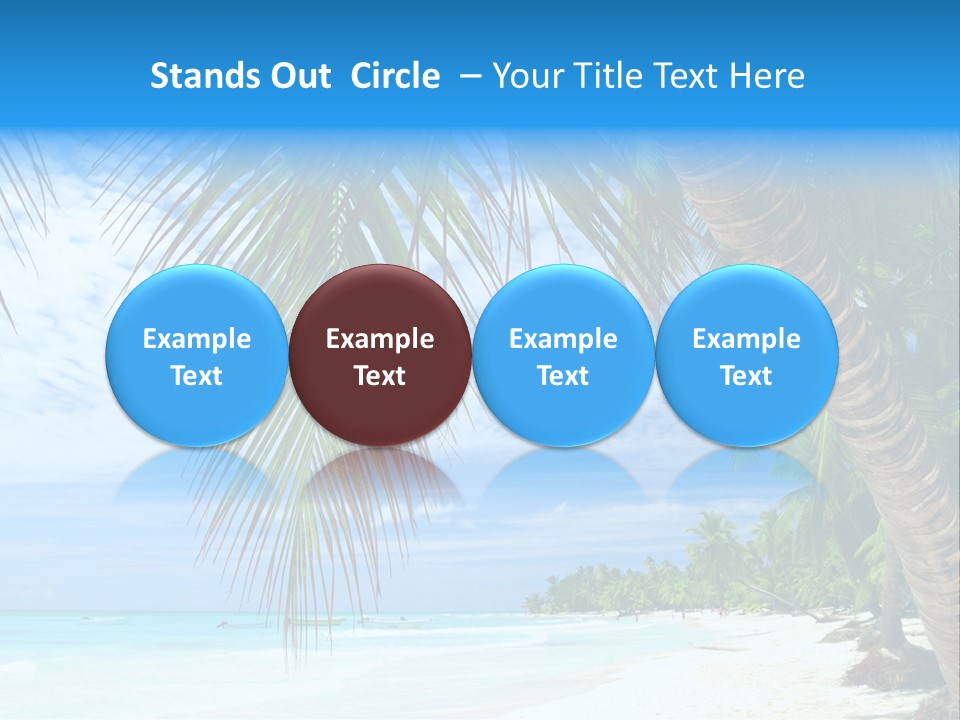 Stands Out Circle – Your Title Text Here

Example Text

Example Text

Example Text

Example Text